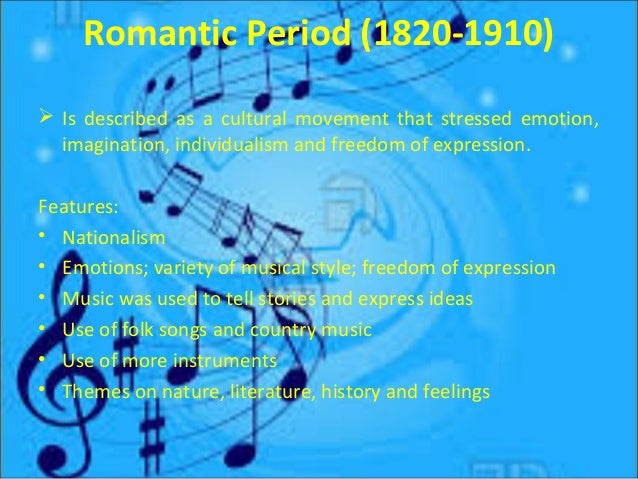 Romantic Period (1820-1910)

➢ Is described as a cultural movement that stressed emotion, imagination, individualism and freedom of expression.

Features:
• Nationalism
• Emotions; variety of musical style; freedom of expression
• Music was used to tell stories and express ideas
• Use of folk songs and country music
• Use of more instruments
• Themes on nature, literature, history and feelings